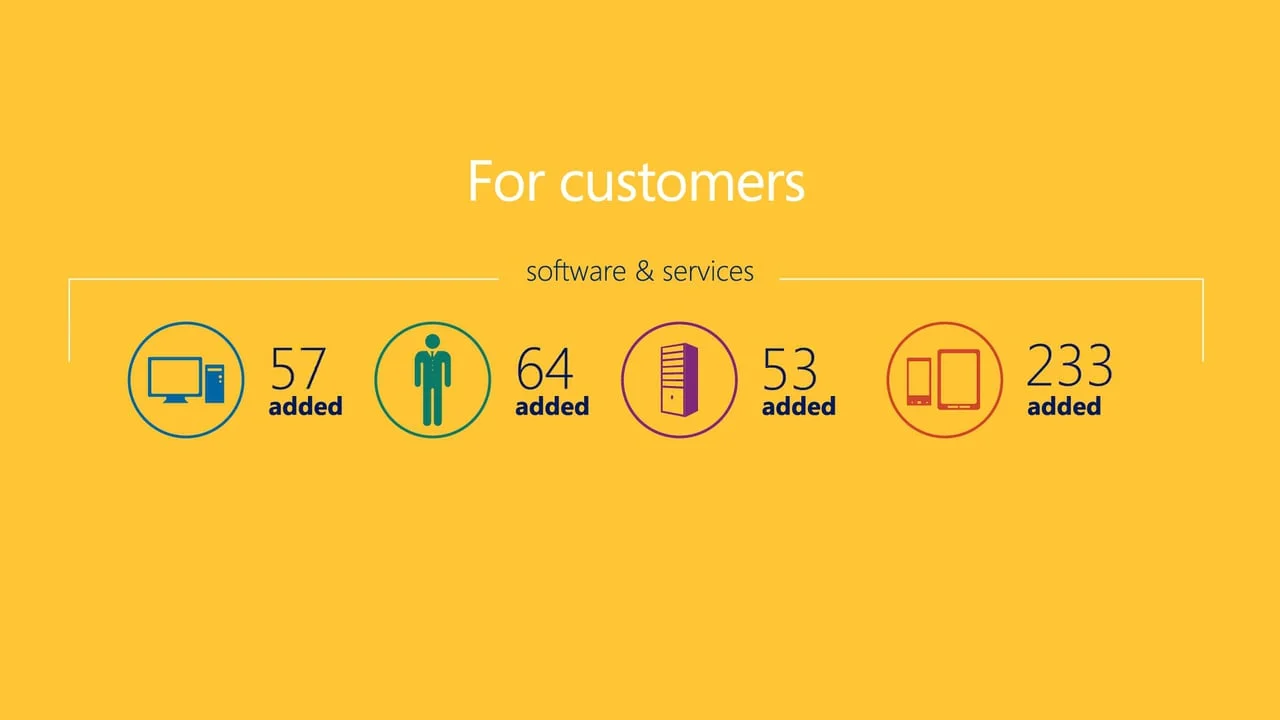 For customers

software & services

57
added

64
added

53
added

233
added